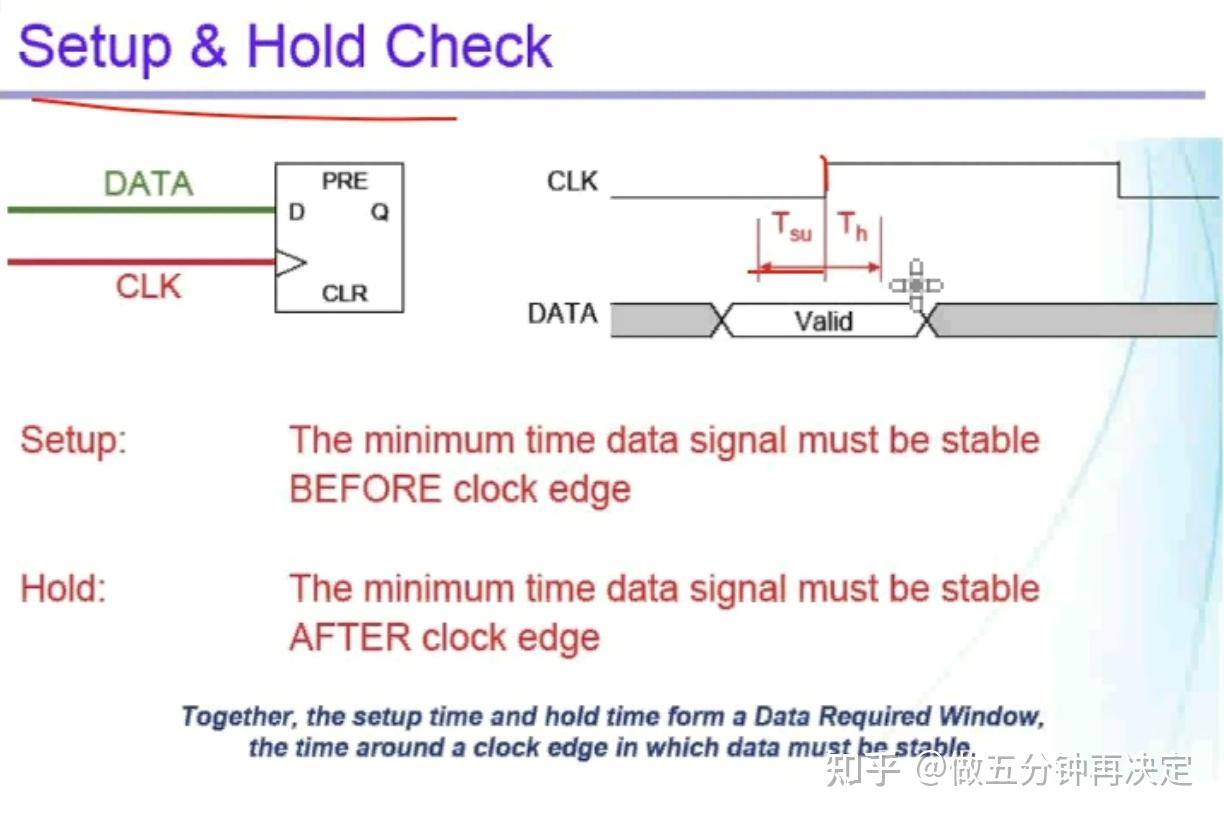 Setup & Hold Check

DATA

CLK

PRE

D

Q

CLR

CLK

$T_{su}$

$T_h$

DATA

Valid

Setup: The minimum time data signal must be stable BEFORE clock edge

Hold: The minimum time data signal must be stable AFTER clock edge

Together, the setup time and hold time form a Data Required Window, the time around a clock edge in which data must be stable.

知乎 @做五分钟再决定